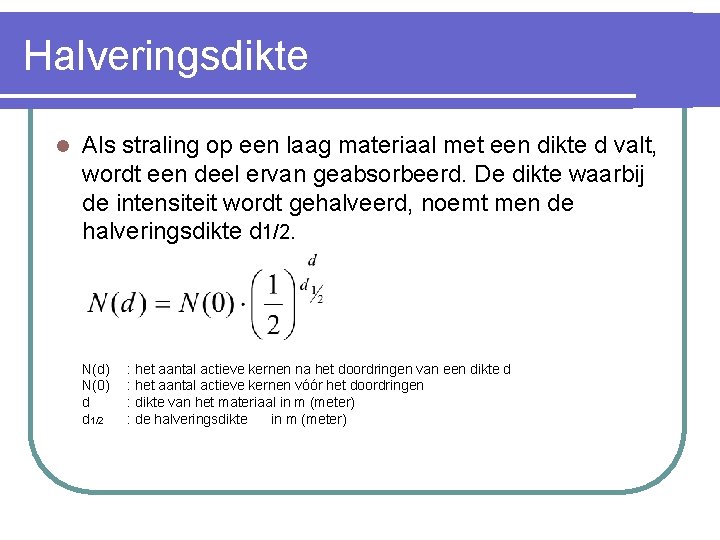 Halveringsdikte

Als straling op een laag materiaal met een dikte d valt, wordt een deel ervan geabsorbeerd. De dikte waarbij de intensiteit wordt gehalveerd, noemt men de halveringsdikte d1/2.

$N(d) = N(0) \cdot \left(\frac{1}{2}\right)^{\frac{d}{d_{1/2}}}$

N(d) : het aantal actieve kernen na het doordringen van een dikte d
N(0) : het aantal actieve kernen vóór het doordringen
d : dikte van het materiaal in m (meter)
d1/2 : de halveringsdikte in m (meter)